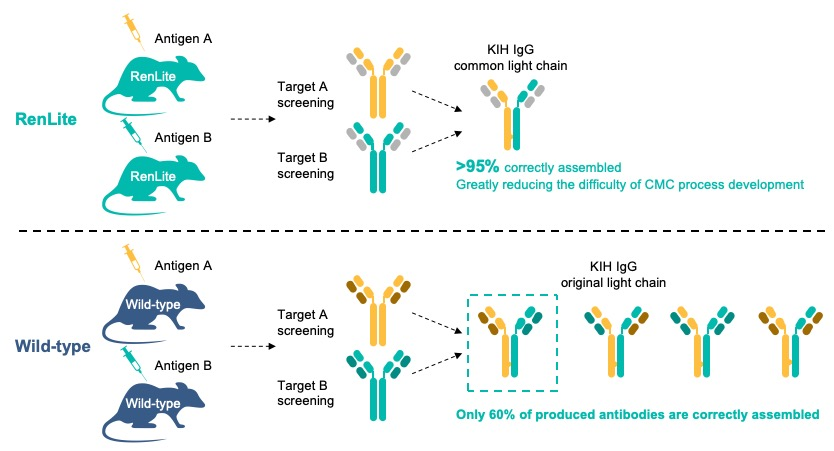 RenLite

Antigen A

RenLite

Antigen B

RenLite

Target A screening

Target B screening

KIH IgG common light chain

>95% correctly assembled
Greatly reducing the difficulty of CMC process development

Wild-type

Antigen A

Wild-type

Antigen B

Wild-type

Target A screening

Target B screening

KIH IgG original light chain

Only 60% of produced antibodies are correctly assembled